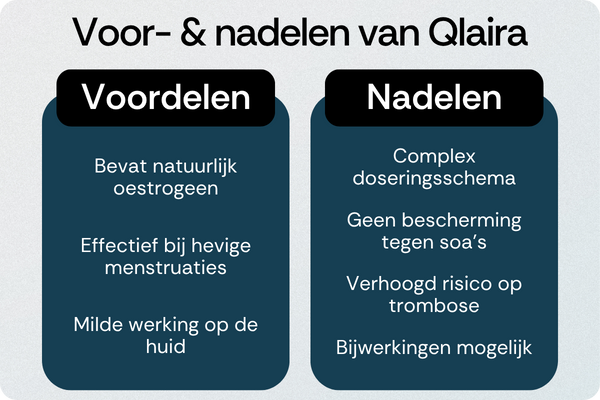 Voor- & nadelen van Qlaira

Voordelen

Bevat natuurlijk oestrogeen

Effectief bij hevige menstruaties

Milde werking op de huid

Nadelen

Complex doseringsschema

Geen bescherming tegen soa's

Verhoogd risico op trombose

Bijwerkingen mogelijk